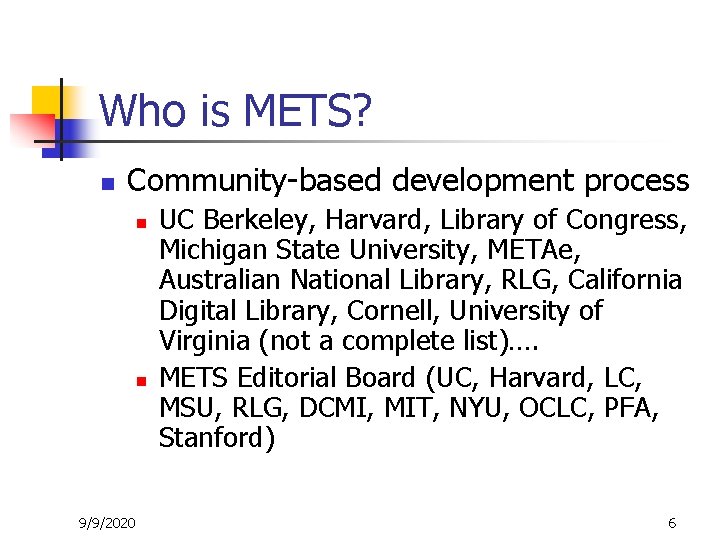 Who is METS?

Community-based development process

UC Berkeley, Harvard, Library of Congress, Michigan State University, METAe, Australian National Library, RLG, California Digital Library, Cornell, University of Virginia (not a complete list)….

METS Editorial Board (UC, Harvard, LC, MSU, RLG, DCMI, MIT, NYU, OCLC, PFA, Stanford)

9/9/2020

6